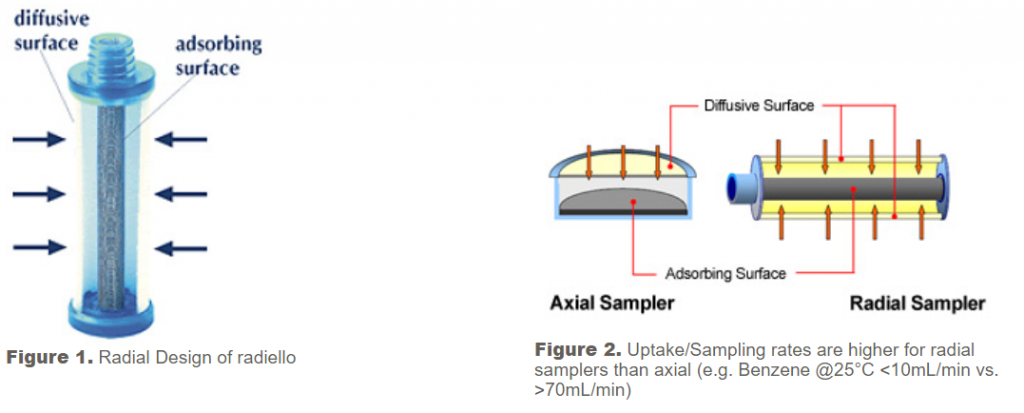 diffusive surface

adsorbing surface

Figure 1. Radial Design of radiello

Diffusive Surface

Adsorbing Surface

Axial Sampler

Radial Sampler

Figure 2. Uptake/Sampling rates are higher for radial samplers than axial (e.g. Benzene @25°C <10mL/min vs. >70mL/min)